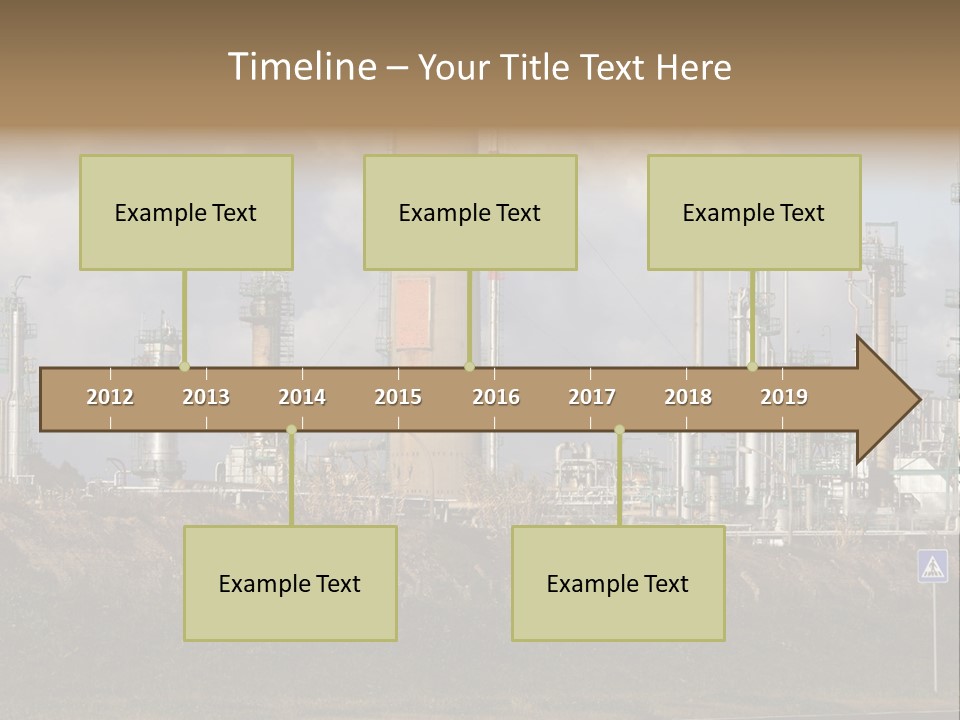 Timeline – Your Title Text Here

Example Text

Example Text

Example Text

2012 2013 2014 2015 2016 2017 2018 2019

Example Text

Example Text